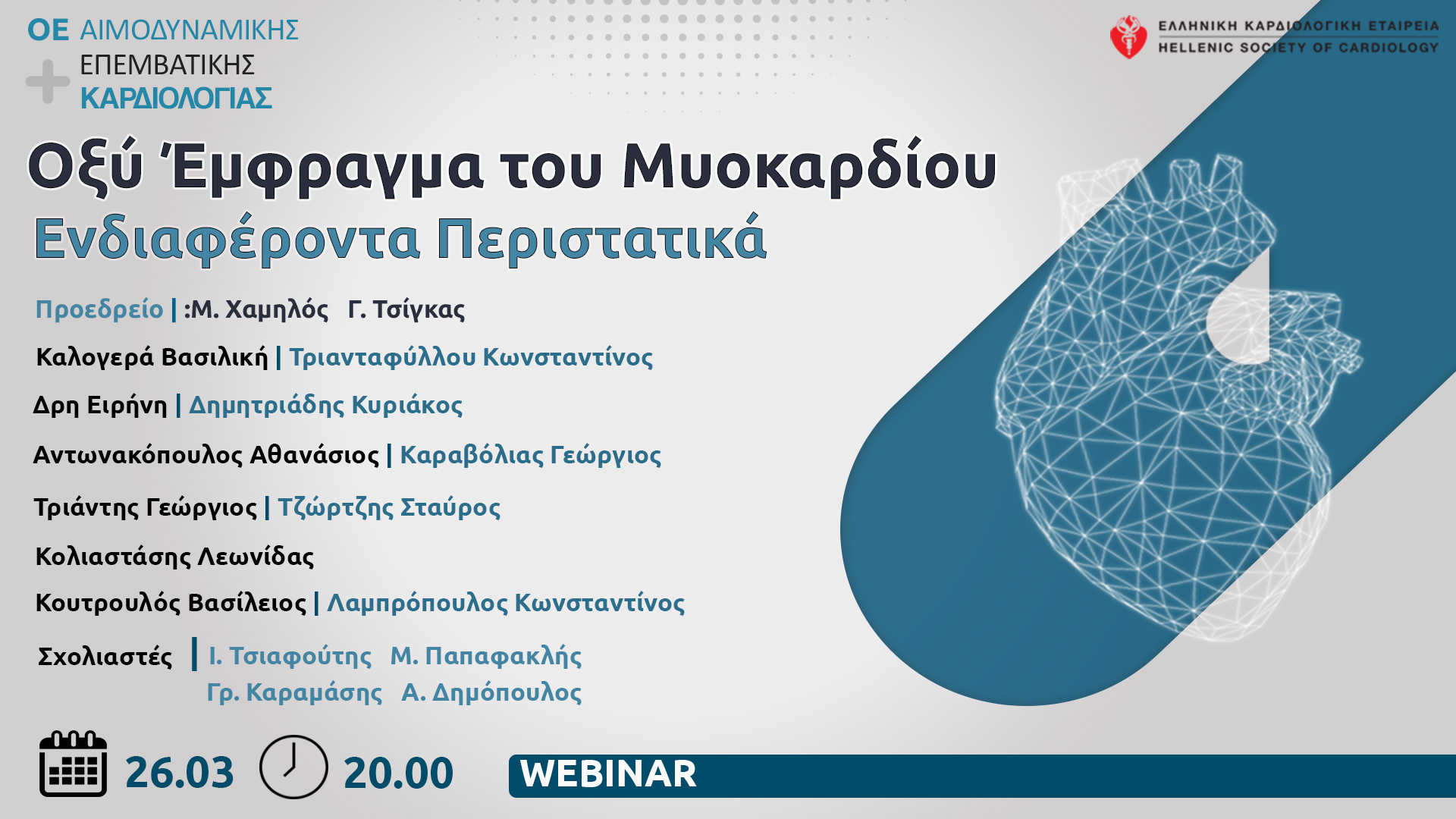 ΟΕ ΑΙΜΟΔΥΝΑΜΙΚΗΣ
ΕΠΕΜΒΑΤΙΚΗΣ
ΚΑΡΔΙΟΛΟΓΙΑΣ

ΕΛΛΗΝΙΚΗ ΚΑΡΔΙΟΛΟΓΙΚΗ ΕΤΑΙΡΕΙΑ
HELLENIC SOCIETY OF CARDIOLOGY

Οξύ Έμφραγμα του Μυοκαρδίου
Ενδιαφέροντα Περιστατικά

Προεδρείο | :Μ. Χαμηλός Γ. Τσίγκας

Καλογερά Βασιλική | Τριανταφύλλου Κωνσταντίνος

Δρη Ειρήνη | Δημητριάδης Κυριάκος

Αντωνακόπουλος Αθανάσιος | Καραβόλιας Γεώργιος

Τριάντης Γεώργιος | Τζώρτζης Σταύρος

Κολιαστάσης Λεωνίδας

Κουτρουλός Βασίλειος | Λαμπρόπουλος Κωνσταντίνος

Σχολιαστές | Ι. Τσιαφούτης Μ. Παπαφακλής
Γρ. Καραμάσης Α. Δημόπουλος

26.03 20.00 WEBINAR